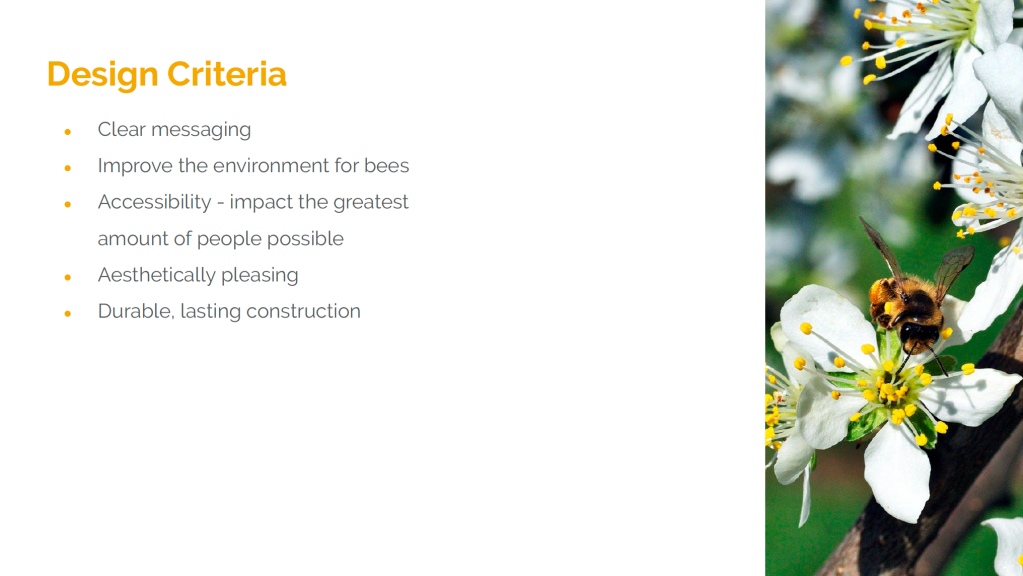 Design Criteria

- Clear messaging
- Improve the environment for bees
- Accessibility - impact the greatest amount of people possible
- Aesthetically pleasing
- Durable, lasting construction